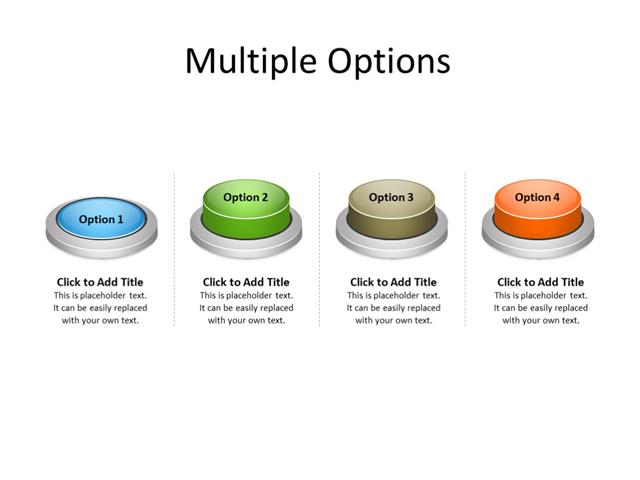 Multiple Options

Option 1

Click to Add Title
This is placeholder text. It can be easily replaced with your own text.

Option 2

Click to Add Title
This is placeholder text. It can be easily replaced with your own text.

Option 3

Click to Add Title
This is placeholder text. It can be easily replaced with your own text.

Option 4

Click to Add Title
This is placeholder text. It can be easily replaced with your own text.